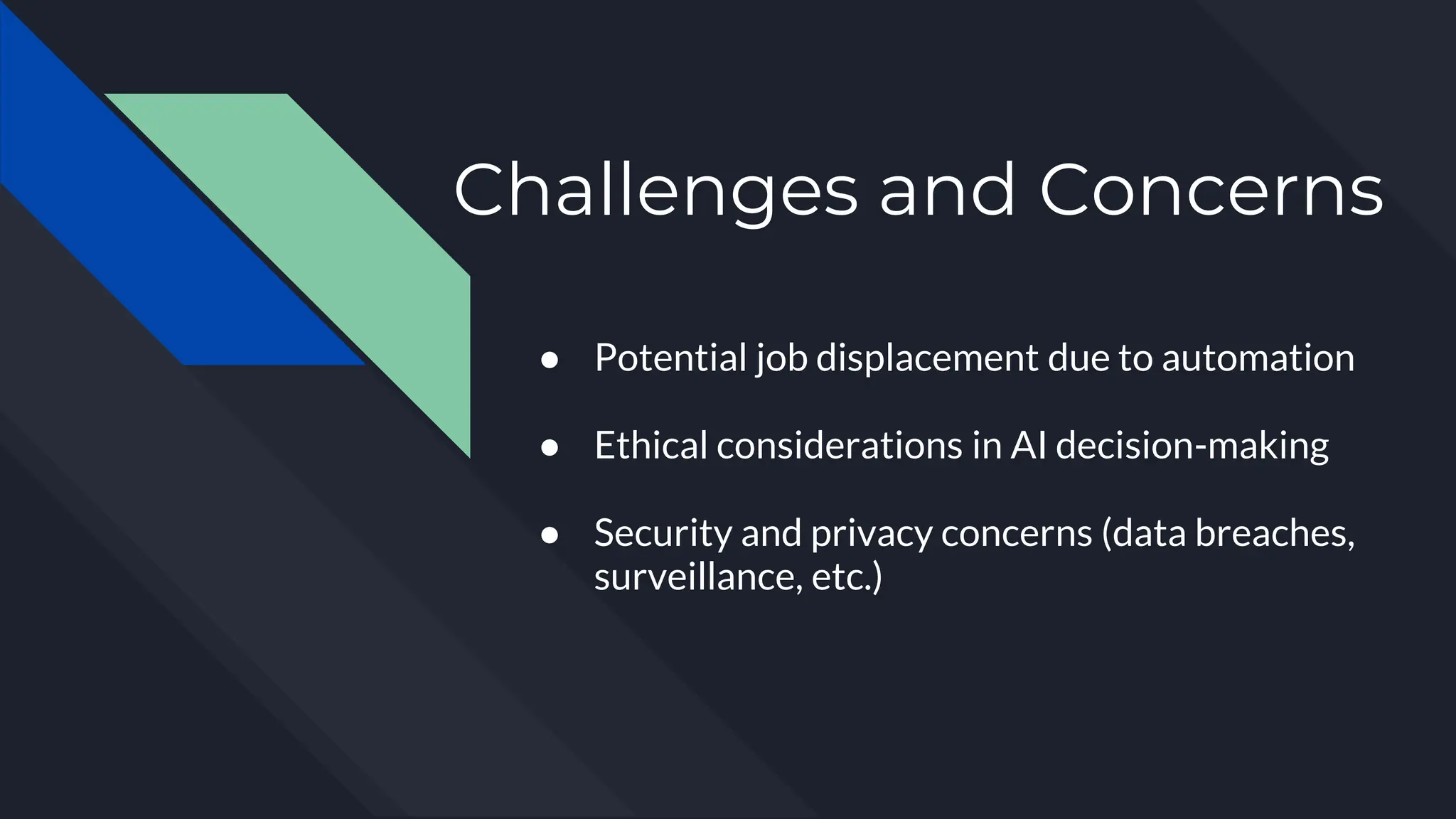 Challenges and Concerns

● Potential job displacement due to automation

● Ethical considerations in AI decision-making

● Security and privacy concerns (data breaches, surveillance, etc.)